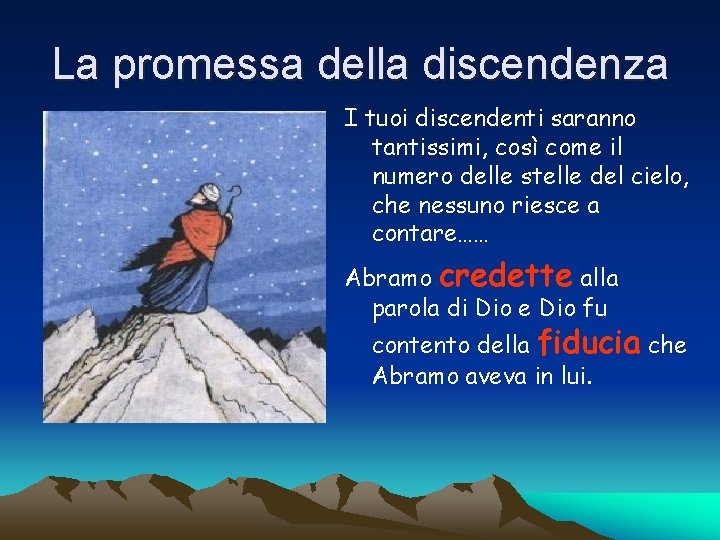 La promessa della discendenza

I tuoi discendenti saranno tantissimi, così come il numero delle stelle del cielo, che nessuno riesce a contare……

Abramo credette alla parola di Dio e Dio fu contento della fiducia che Abramo aveva in lui.